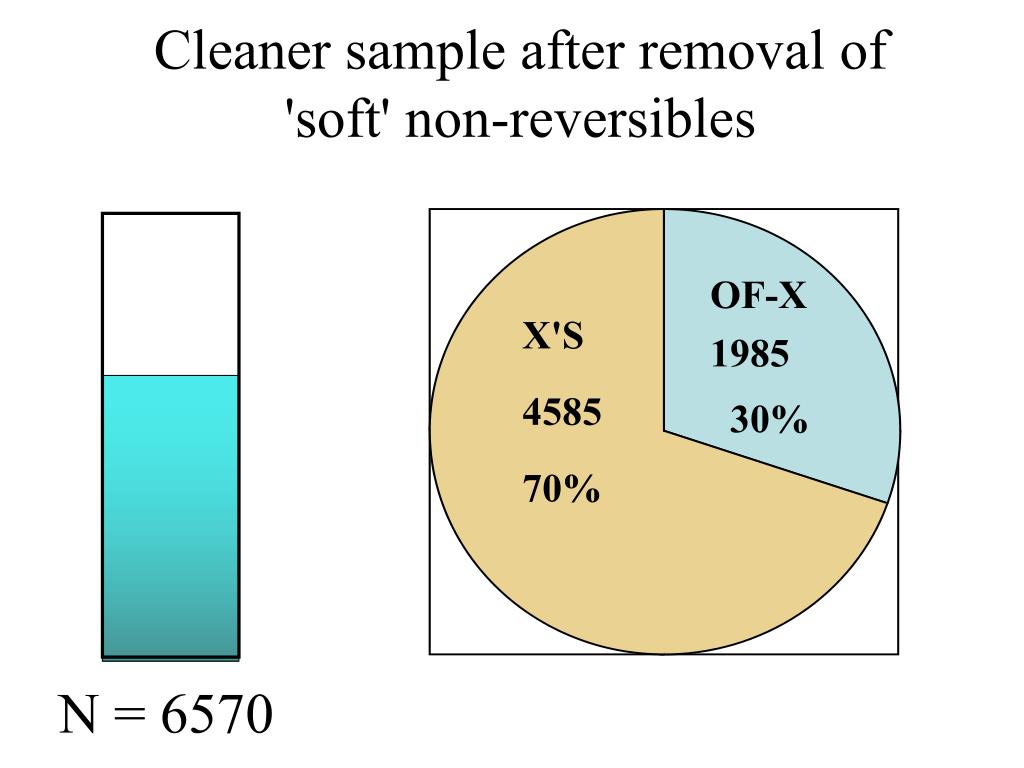 Cleaner sample after removal of 'soft' non-reversibles

X'S
4585
70%

OF-X
1985
30%

N = 6570